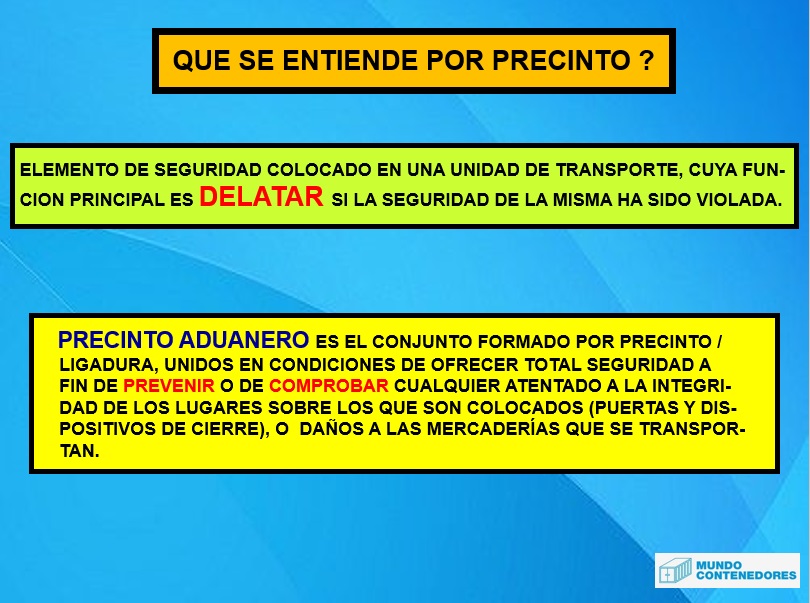 QUE SE ENTIENDE POR PRECINTO ?

ELEMENTO DE SEGURIDAD COLOCADO EN UNA UNIDAD DE TRANSPORTE, CUYA FUNCION PRINCIPAL ES DELATAR SI LA SEGURIDAD DE LA MISMA HA SIDO VIOLADA.

PRECINTO ADUANERO ES EL CONJUNTO FORMADO POR PRECINTO / LIGADURA, UNIDOS EN CONDICIONES DE OFRECER TOTAL SEGURIDAD A FIN DE PREVENIR O DE COMPROBAR CUALQUIER ATENTADO A LA INTEGRIDAD DE LOS LUGARES SOBRE LOS QUE SON COLOCADOS (PUERTAS Y DISPOSITIVOS DE CIERRE), O DAÑOS A LAS MERCADERÍAS QUE SE TRANSPORTAN.

MUNDO CONTENEDORES